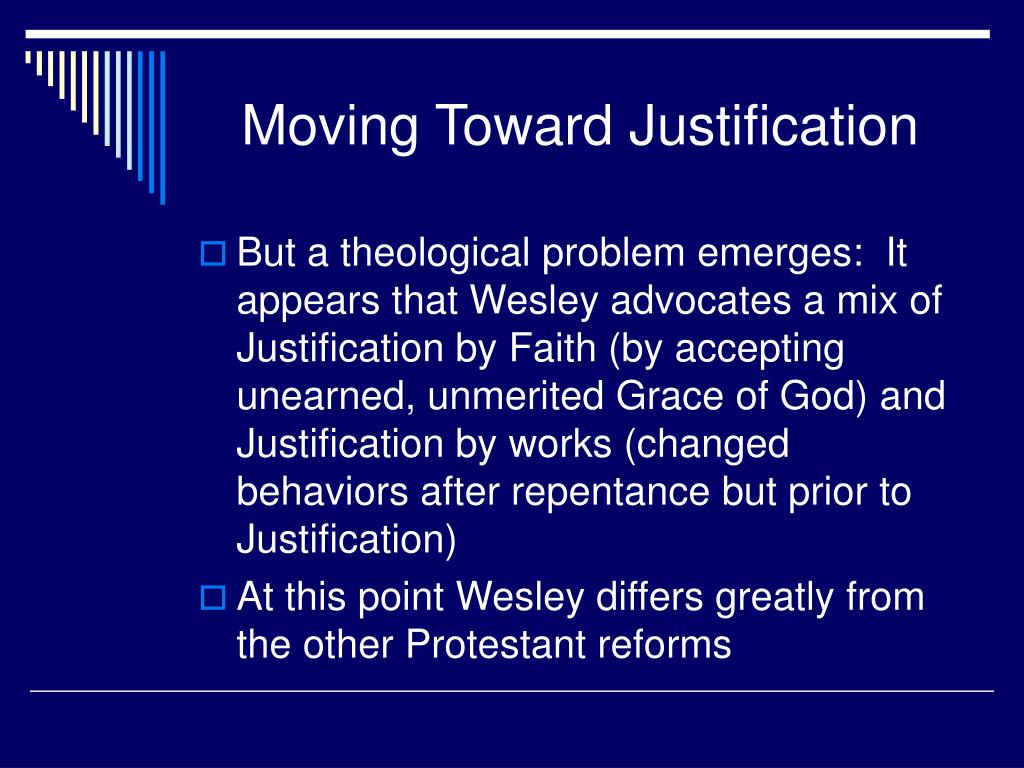 Moving Toward Justification

But a theological problem emerges: It appears that Wesley advocates a mix of Justification by Faith (by accepting unearned, unmerited Grace of God) and Justification by works (changed behaviors after repentance but prior to Justification)

At this point Wesley differs greatly from the other Protestant reforms